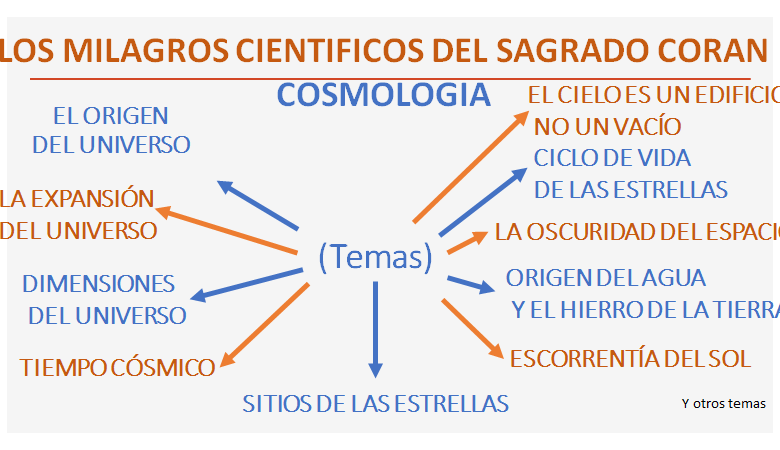 LOS MILAGROS CIENTIFICOS DEL SAGRADO CORAN

COSMOLOGIA

EL ORIGEN DEL UNIVERSO

LA EXPANSIÓN DEL UNIVERSO

DIMENSIONES DEL UNIVERSO

TIEMPO CÓSMICO

(Temas)

SITIOS DE LAS ESTRELLAS

EL CIELO ES UN EDIFICIO NO UN VACÍO

CICLO DE VIDA DE LAS ESTRELLAS

LA OSCURIDAD DEL ESPACIO

ORIGEN DEL AGUA Y EL HIERRO DE LA TIERRA

ESCORRENTÍA DEL SOL

Y otros temas